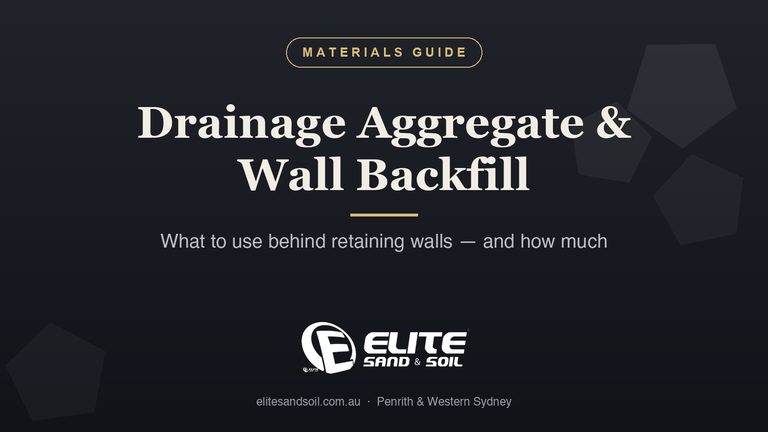 MATERIALS GUIDE

Drainage Aggregate & Wall Backfill

What to use behind retaining walls — and how much

ELITE SAND & SOIL

elitesandsoil.com.au · Penrith & Western Sydney